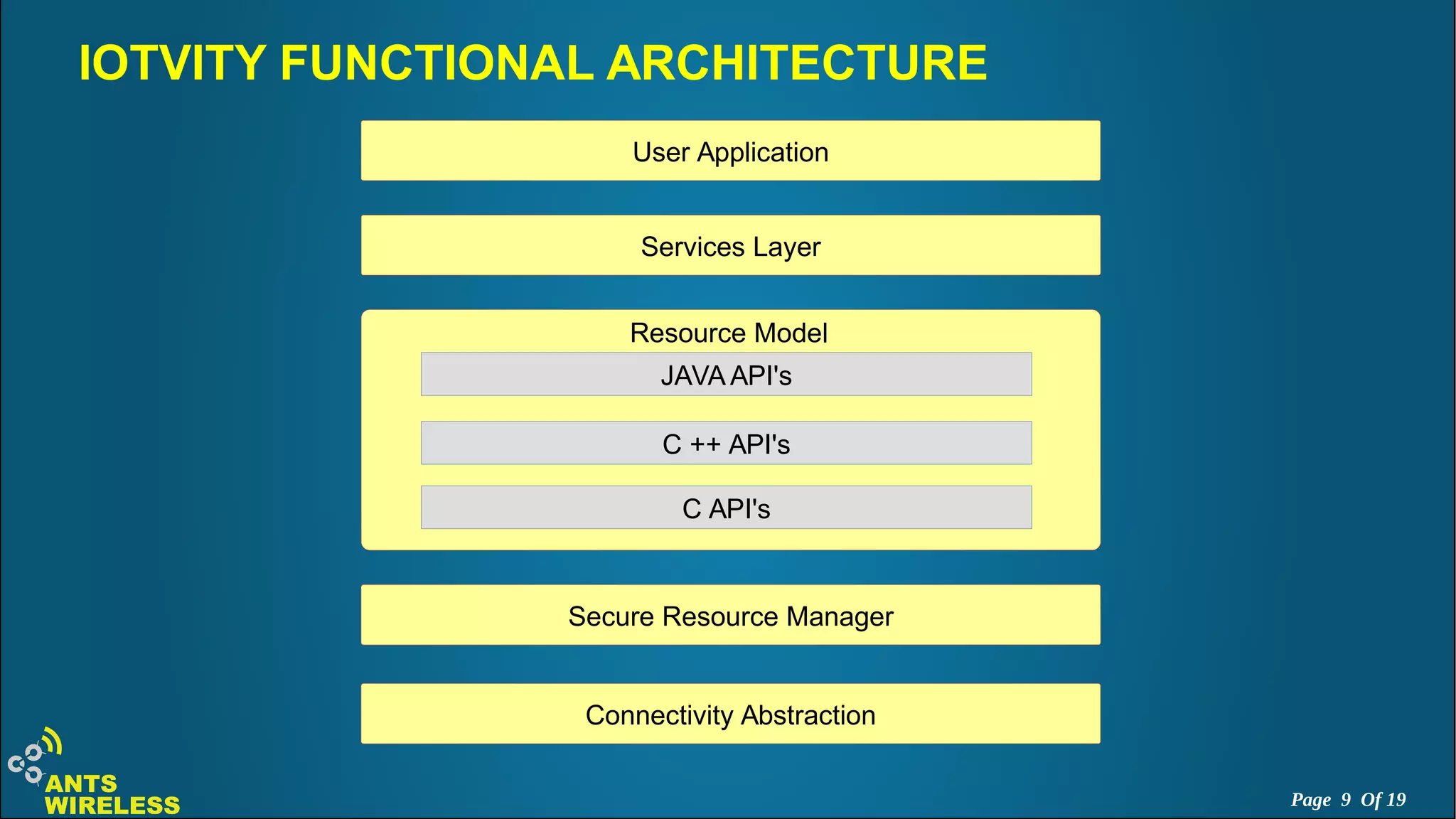 IOTVITY FUNCTIONAL ARCHITECTURE

User Application

Services Layer

Resource Model

JAVA API's

C ++ API's

C API's

Secure Resource Manager

Connectivity Abstraction

ANTS WIRELESS

Page 9 Of 19